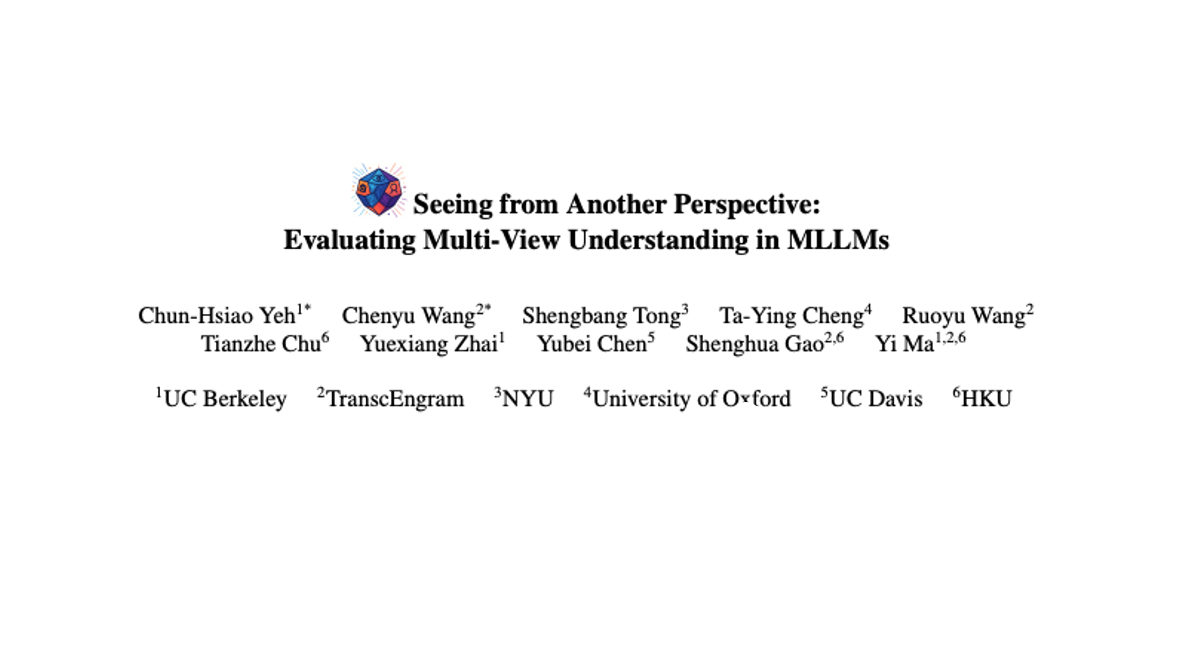 Seeing from Another Perspective:
Evaluating Multi-View Understanding in MLLMs

Chun-Hsiao Yeh$^{1*}$ Chenyu Wang$^{2*}$ Shengbang Tong$^{3}$ Ta-Ying Cheng$^{4}$ Ruoyu Wang$^{2}$ Tianzhe Chu$^{6}$ Yuexiang Zhai$^{1}$ Yubei Chen$^{5}$ Shenghua Gao$^{2,6}$ Yi Ma$^{1,2,6}$

$^{1}$UC Berkeley $^{2}$TranscEngram $^{3}$NYU $^{4}$University of Oxford $^{5}$UC Davis $^{6}$HKU